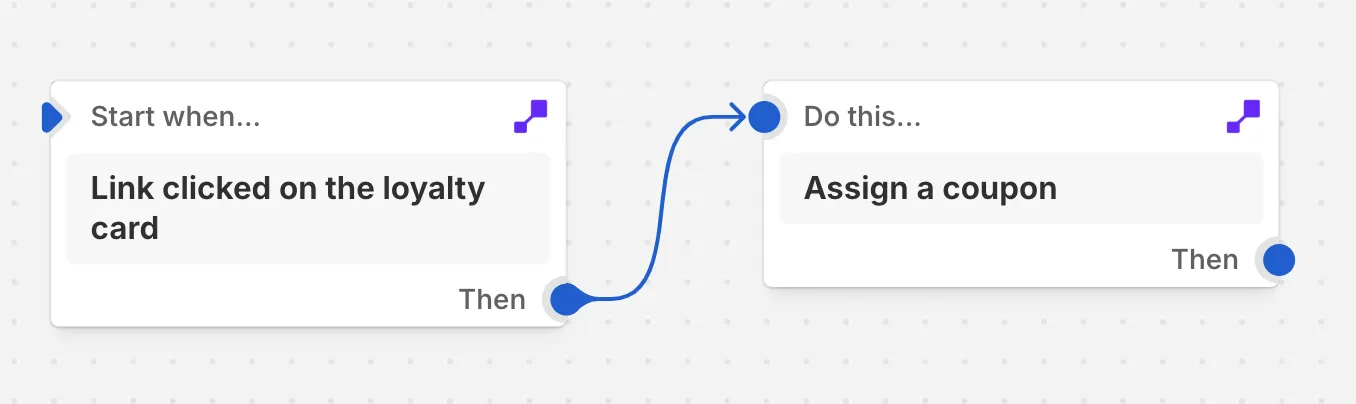 Start when...

Link clicked on the loyalty card

Then

Do this...

Assign a coupon

Then